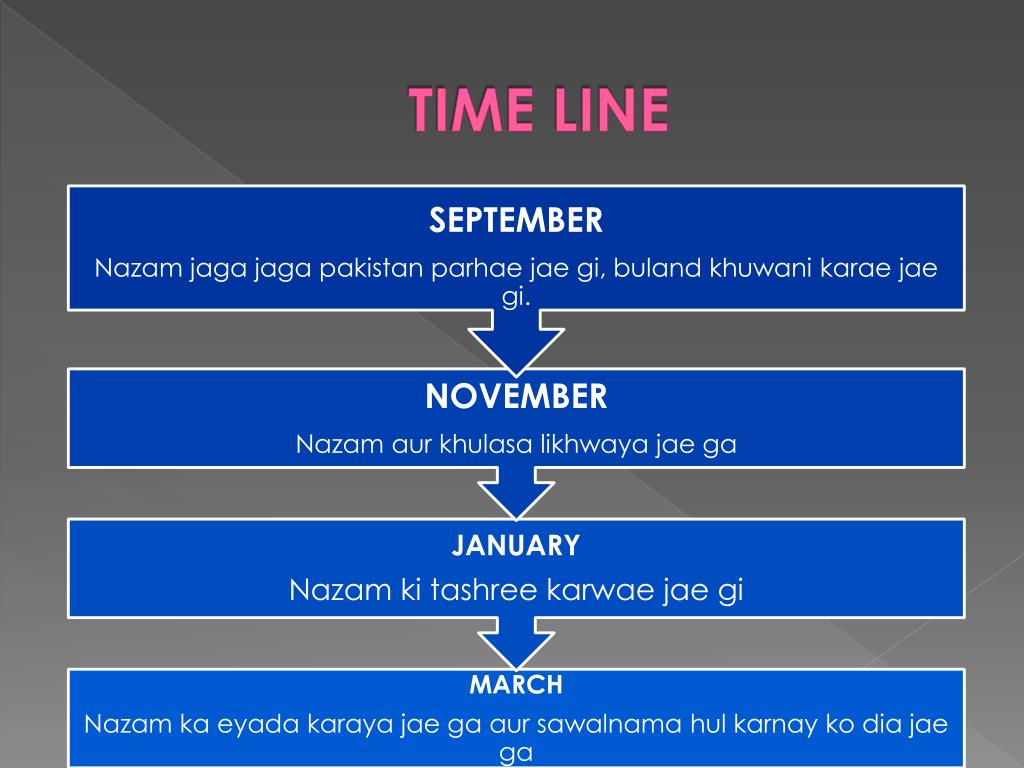 TIME LINE

SEPTEMBER

Nazam jaga jaga pakistan parhae jae gi, buland khuwani karae jae gi.

NOVEMBER

Nazam aur khulasa likhwaya jae ga

JANUARY

Nazam ki tashree karwae jae gi

MARCH

Nazam ka eyada karaya jae ga aur sawalnama hul karnay ko dia jae ga